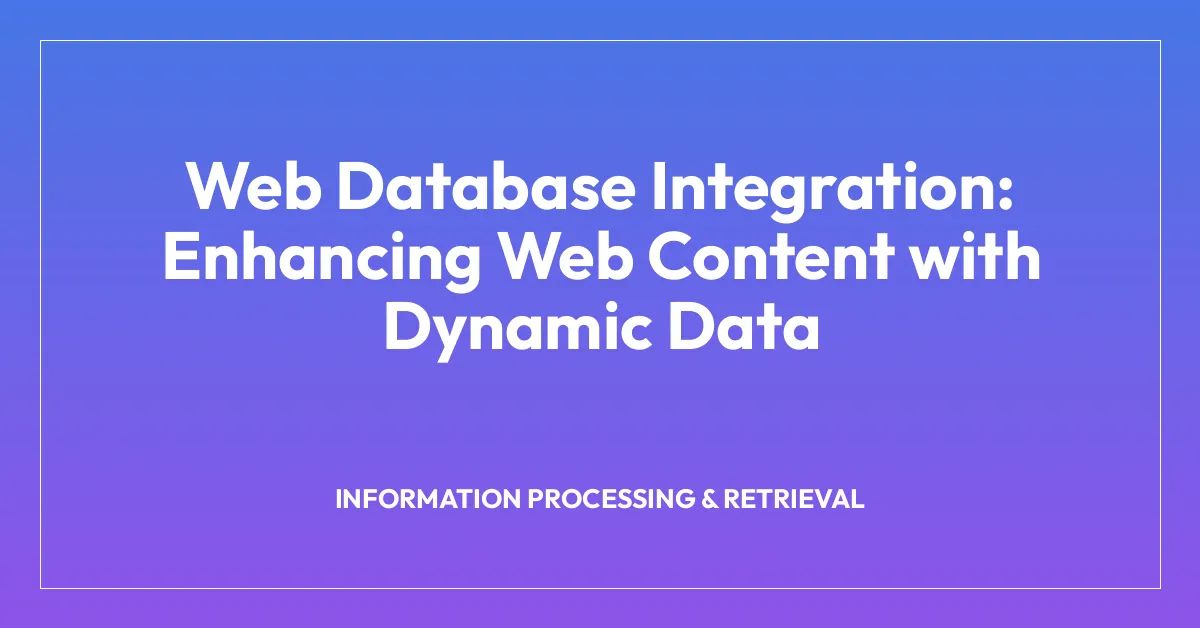 Web Database Integration: Enhancing Web Content with Dynamic Data

INFORMATION PROCESSING & RETRIEVAL